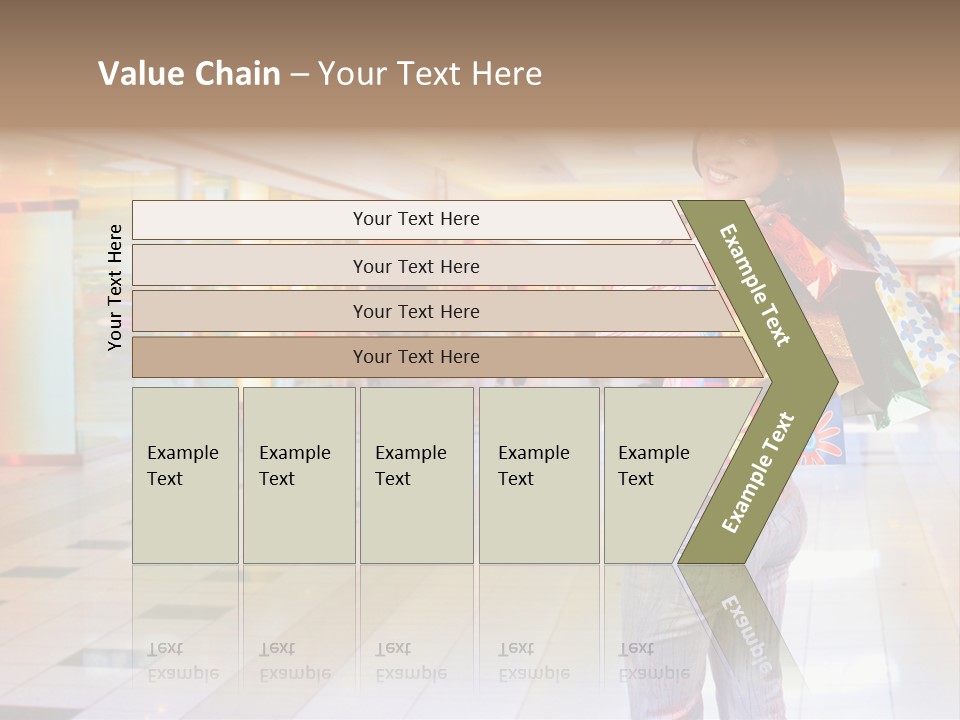 Value Chain – Your Text Here

Your Text Here

Your Text Here

Your Text Here

Your Text Here

Your Text Here

Example Text

Example Text

Example Text

Example Text

Example Text

Example Text

Example Text